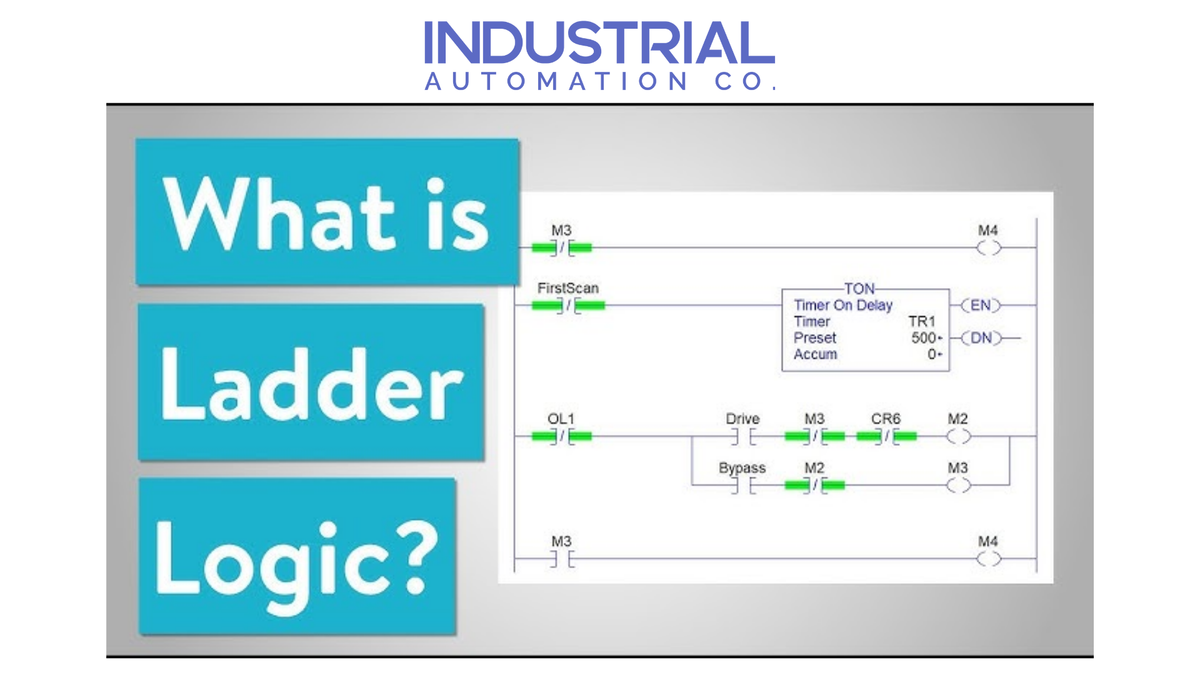 INDUSTRIAL
AUTOMATION CO.

What is
Ladder
Logic?

M3
M4

FirstScan
TON
Timer On Delay
Timer TR1
Preset 500
Accum 0
EN
DN

OL1
Drive
M3
CR6
M2
Bypass
M2
M3

M3
M4